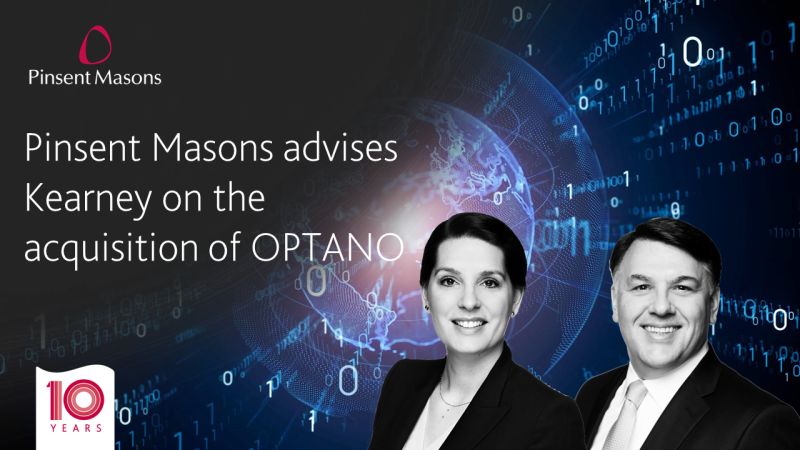 Pinsent Masons

Pinsent Masons advises Kearney on the acquisition of OPTANO

10 YEARS